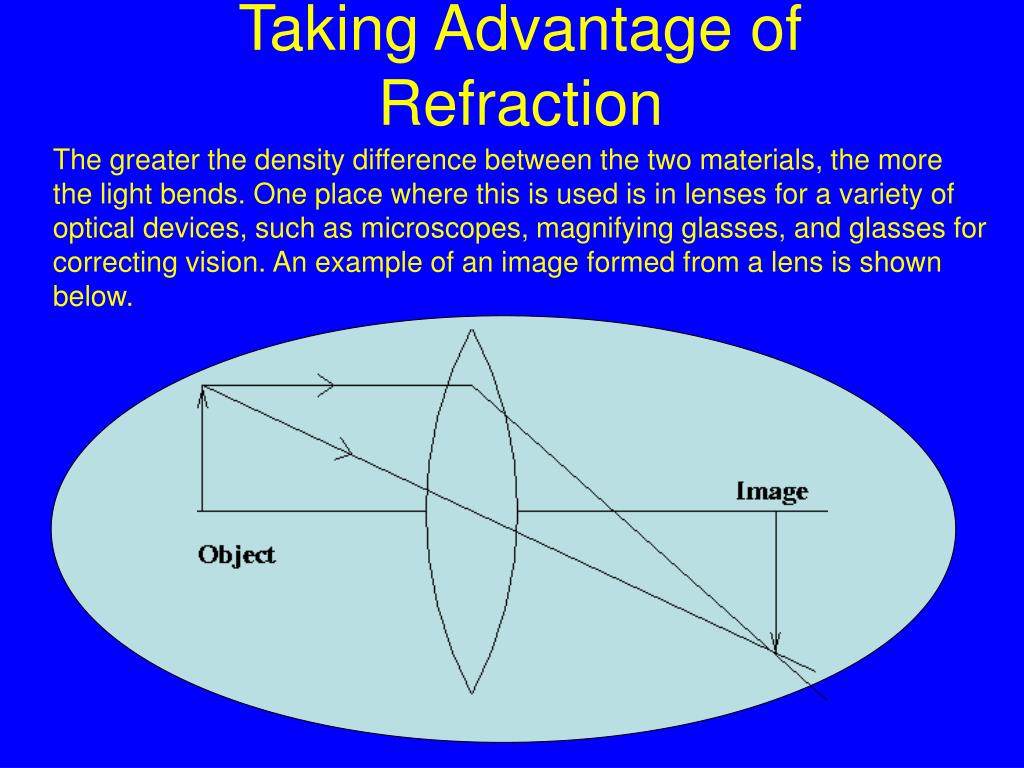 Taking Advantage of Refraction

The greater the density difference between the two materials, the more the light bends. One place where this is used is in lenses for a variety of optical devices, such as microscopes, magnifying glasses, and glasses for correcting vision. An example of an image formed from a lens is shown below.

Image

Object